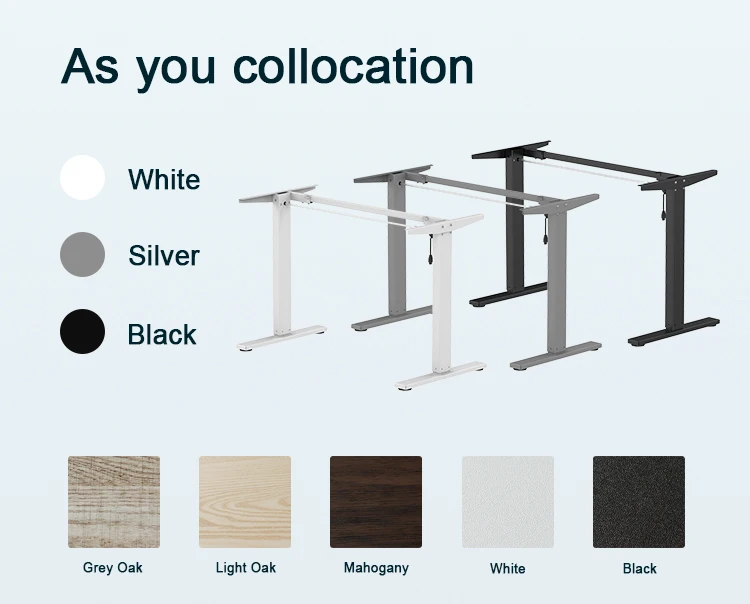 As you collocation

White

Silver

Black

Grey Oak

Light Oak

Mahogany

White

Black